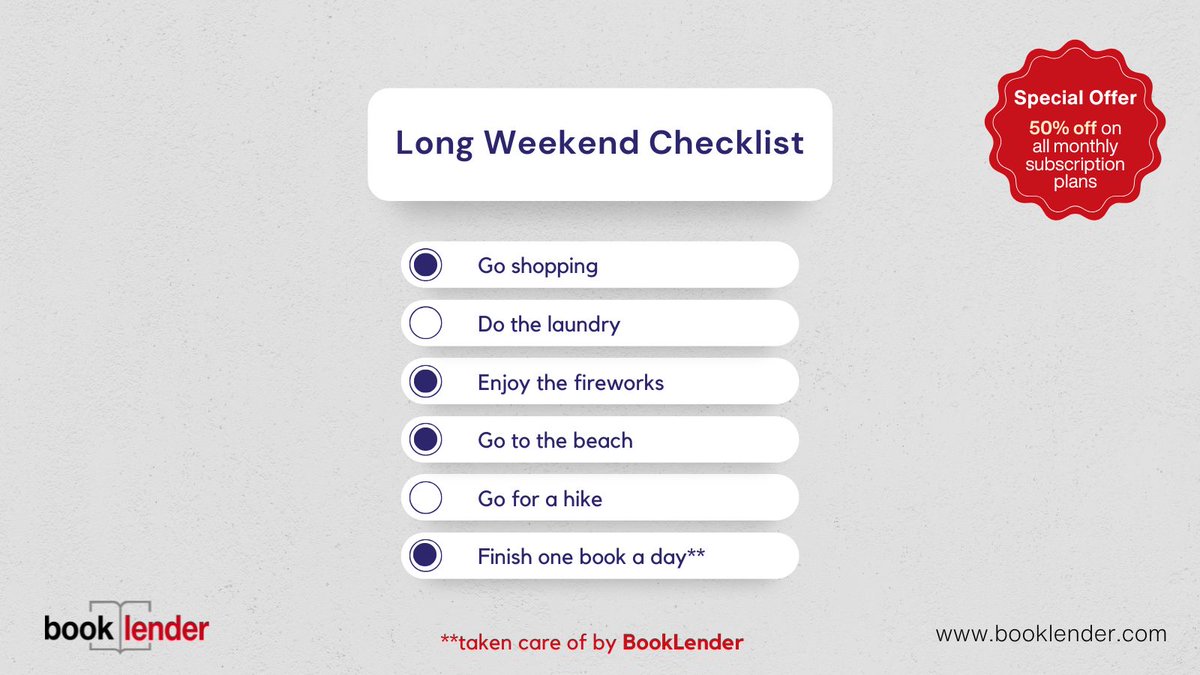 Long Weekend Checklist

Special Offer
50% off on all monthly subscription plans

Go shopping
Do the laundry
Enjoy the fireworks
Go to the beach
Go for a hike
Finish one book a day**

book lender

**taken care of by BookLender

www.booklender.com